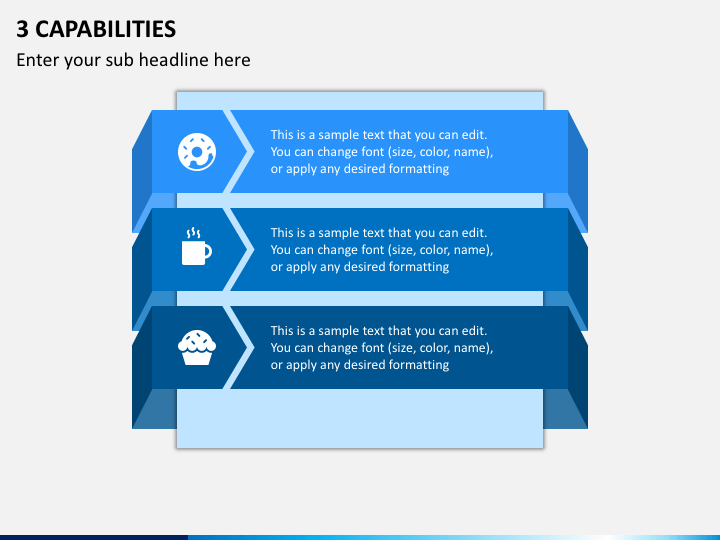 3 CAPABILITIES

Enter your sub headline here

This is a sample text that you can edit. You can change font (size, color, name), or apply any desired formatting

This is a sample text that you can edit. You can change font (size, color, name), or apply any desired formatting

This is a sample text that you can edit. You can change font (size, color, name), or apply any desired formatting